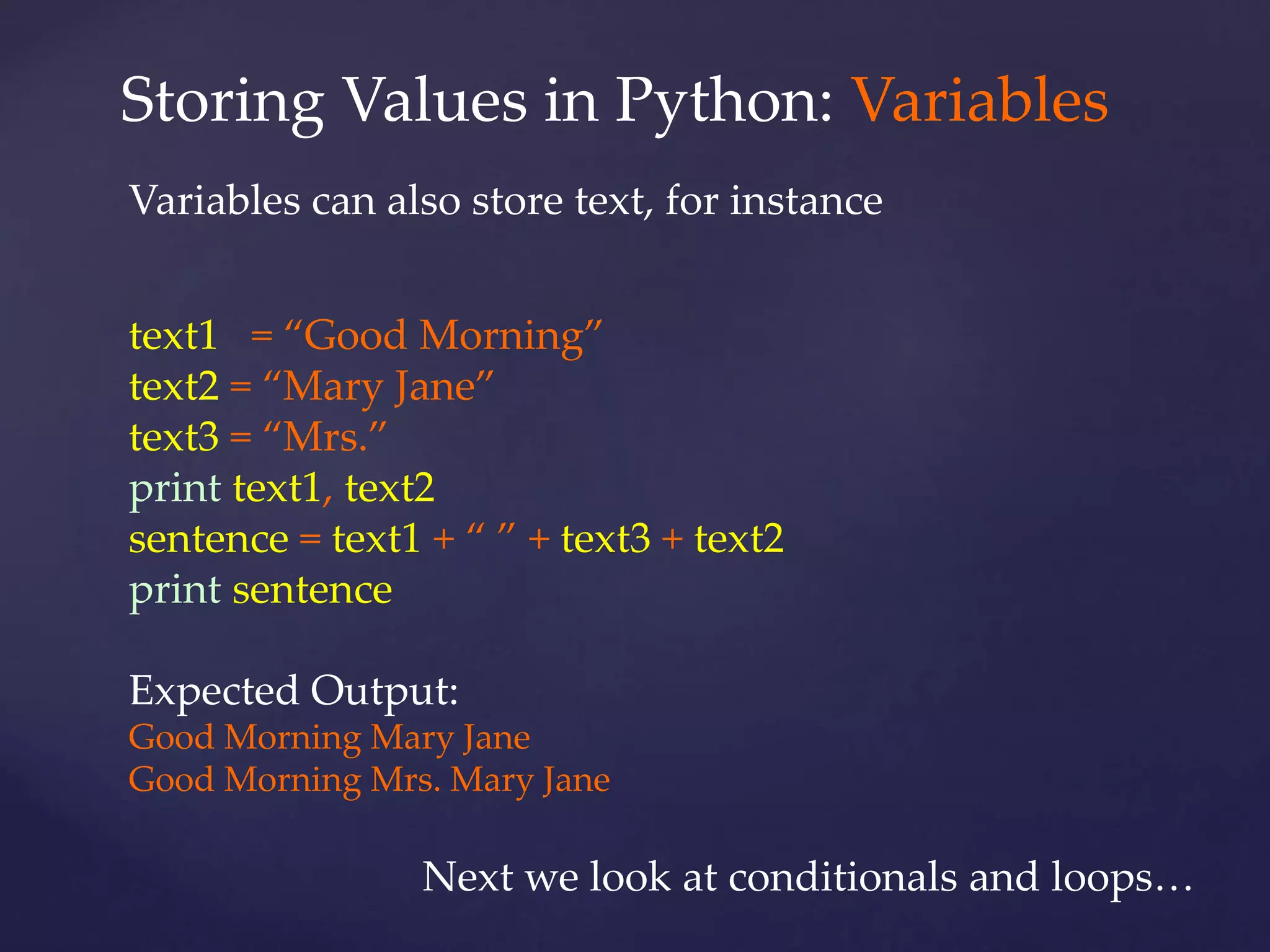 Storing Values in Python: Variables

Variables can also store text, for instance

text1 = “Good Morning”
text2 = “Mary Jane”
text3 = “Mrs.”
print text1, text2
sentence = text1 + “ ” + text3 + text2
print sentence

Expected Output:
Good Morning Mary Jane
Good Morning Mrs. Mary Jane

Next we look at conditionals and loops…